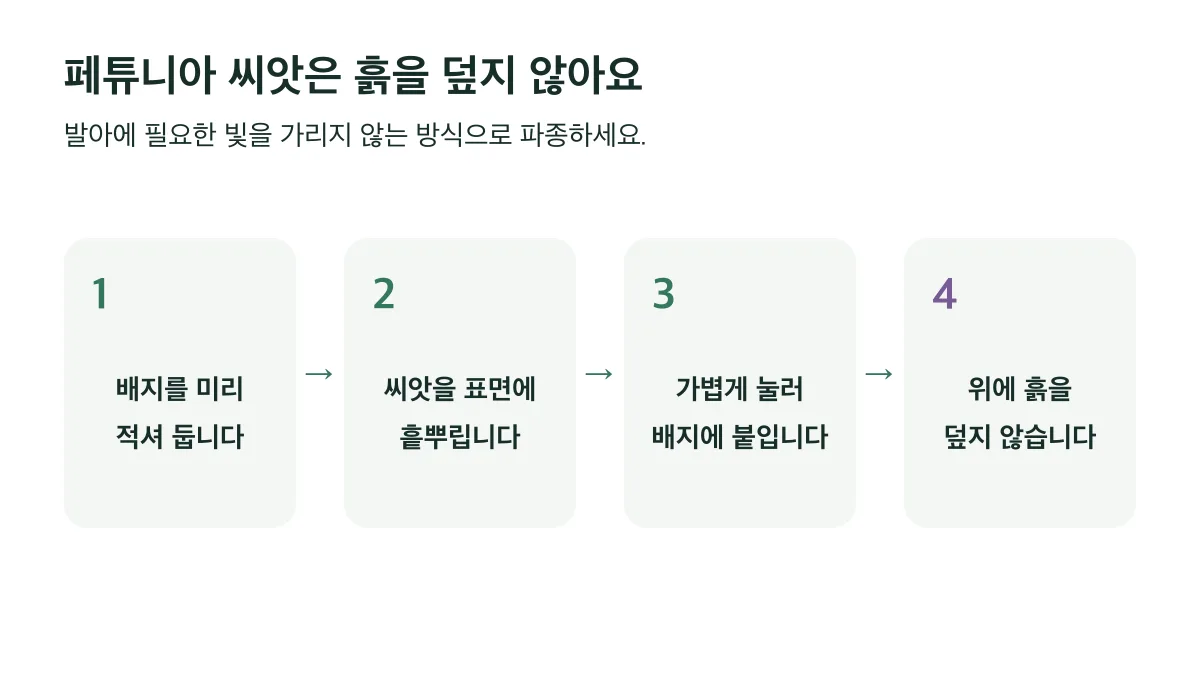 페튜니아 씨앗은 흙을 덮지 않아요

발아에 필요한 빛을 가리지 않는 방식으로 파종하세요.

1

배지를 미리
적셔 둡니다

→

2

씨앗을 표면에
흩뿌립니다

→

3

가볍게 눌러
배지에 붙입니다

→

4

위에 흙을
덮지 않습니다